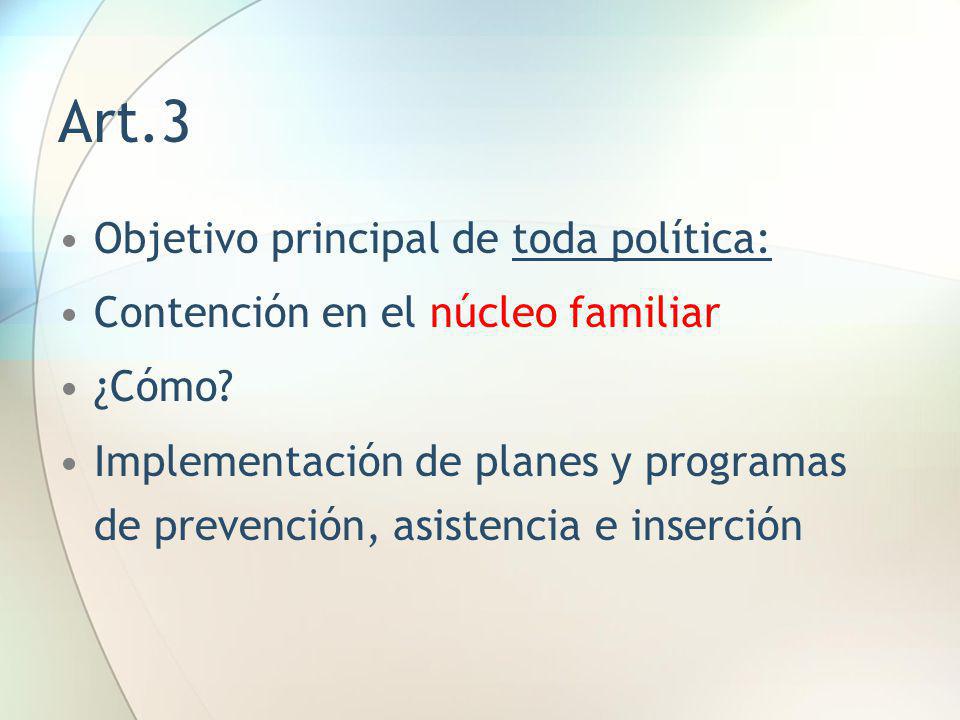 Art.3

• Objetivo principal de toda política:

• Contención en el núcleo familiar

• ¿Cómo?

• Implementación de planes y programas de prevención, asistencia e inserción